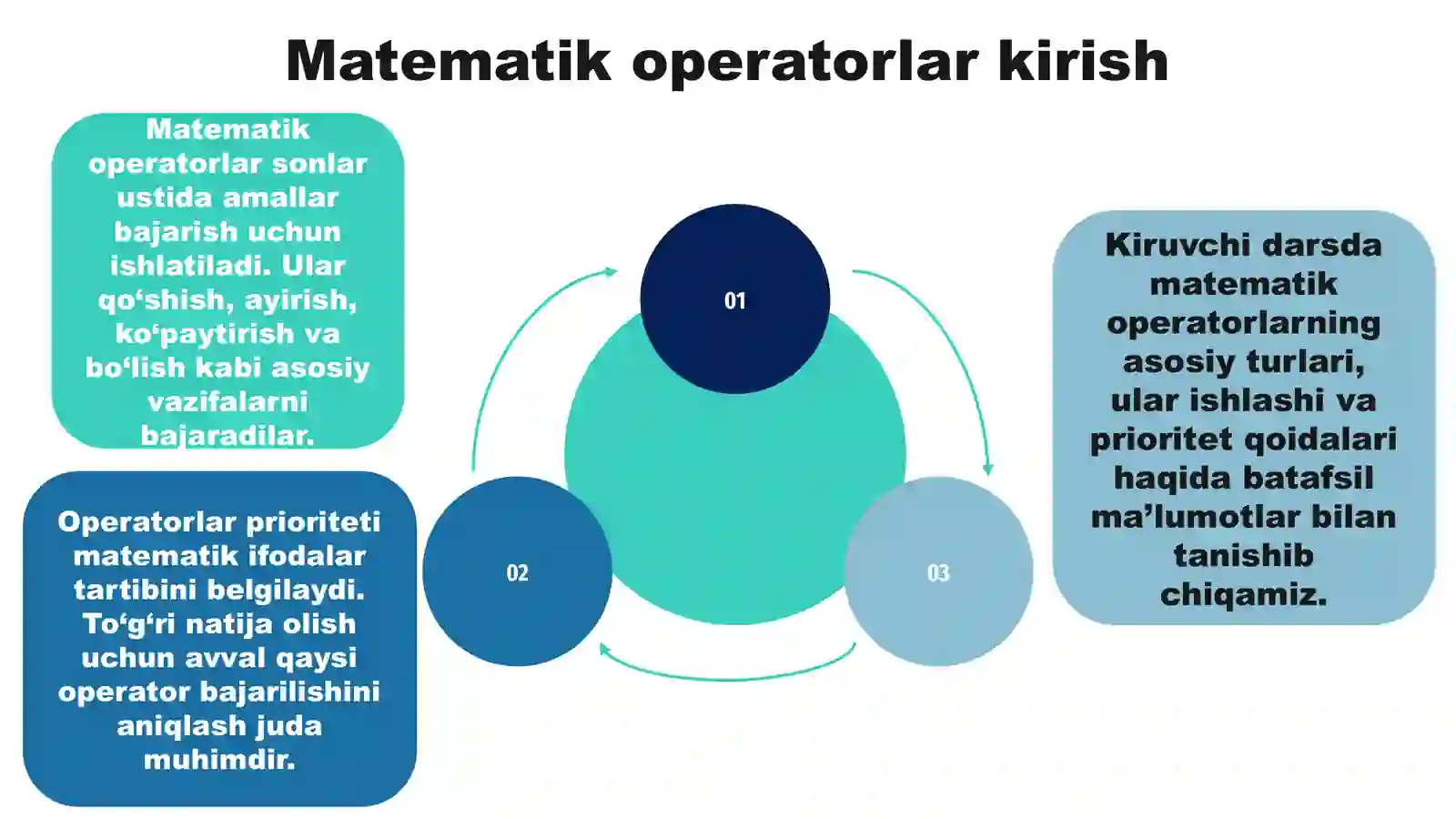 Matematik operatorlar kirish

Matematik operatorlar sonlar ustida amallar bajarish uchun ishlatiladi. Ular qo‘shish, ayirish, ko‘paytirish va bo‘lish kabi asosiy vazifalarni bajaradilar.

Operatorlar prioriteti matematik ifodalar tartibini belgilaydi. To‘g‘ri natija olish uchun avval qaysi operator bajarilishini aniqlash juda muhimdir.

01

02

03

Kiruvchi darsda matematik operatorlarning asosiy turlari, ular ishlashi va prioritet qoidalari haqida batafsil ma’lumotlar bilan tanishib chiqamiz.